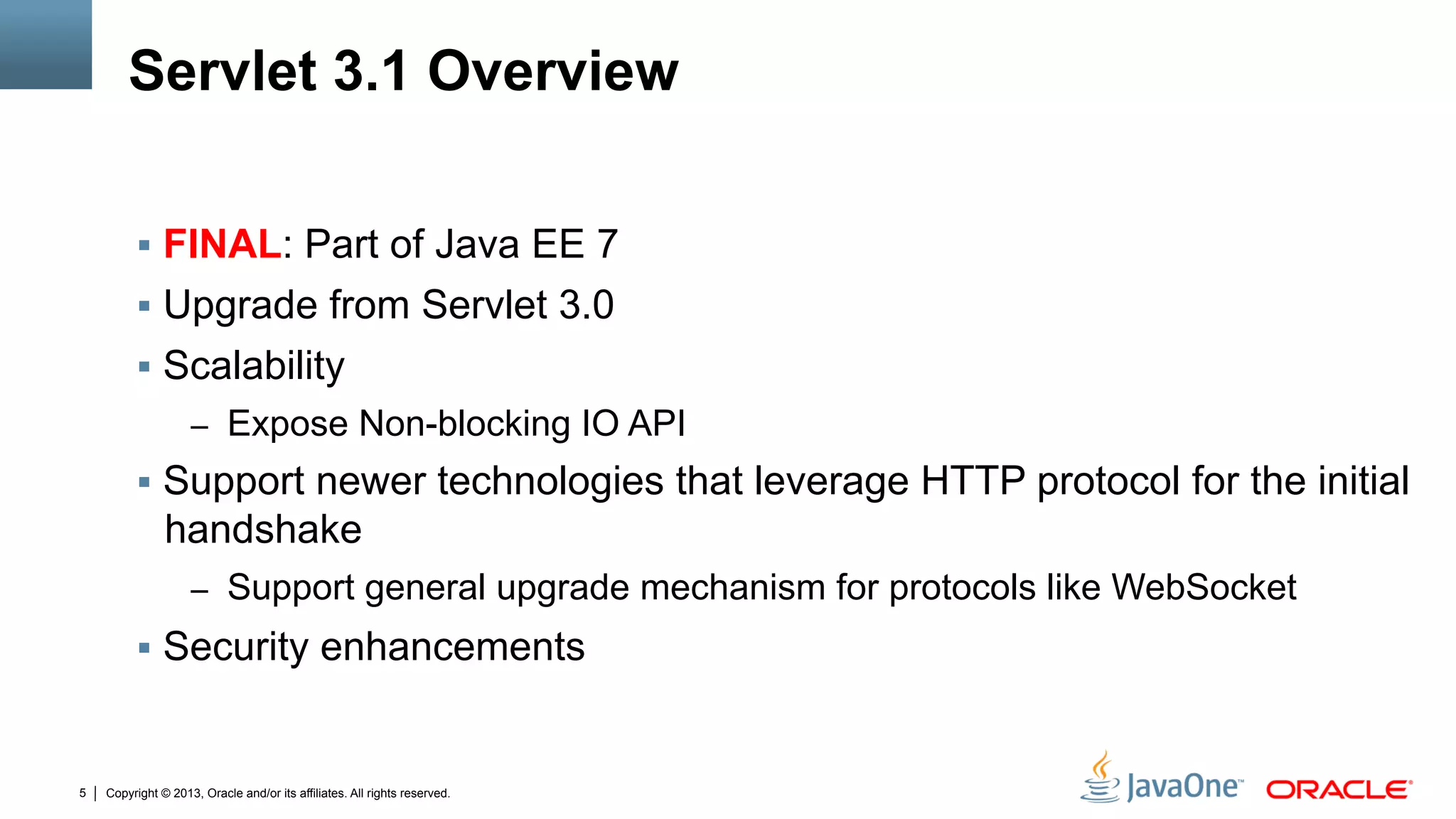 Servlet 3.1 Overview

▪ FINAL: Part of Java EE 7
▪ Upgrade from Servlet 3.0
▪ Scalability
– Expose Non-blocking IO API
▪ Support newer technologies that leverage HTTP protocol for the initial handshake
– Support general upgrade mechanism for protocols like WebSocket
▪ Security enhancements

5 | Copyright © 2013, Oracle and/or its affiliates. All rights reserved.

JavaOne™ ORACLE®